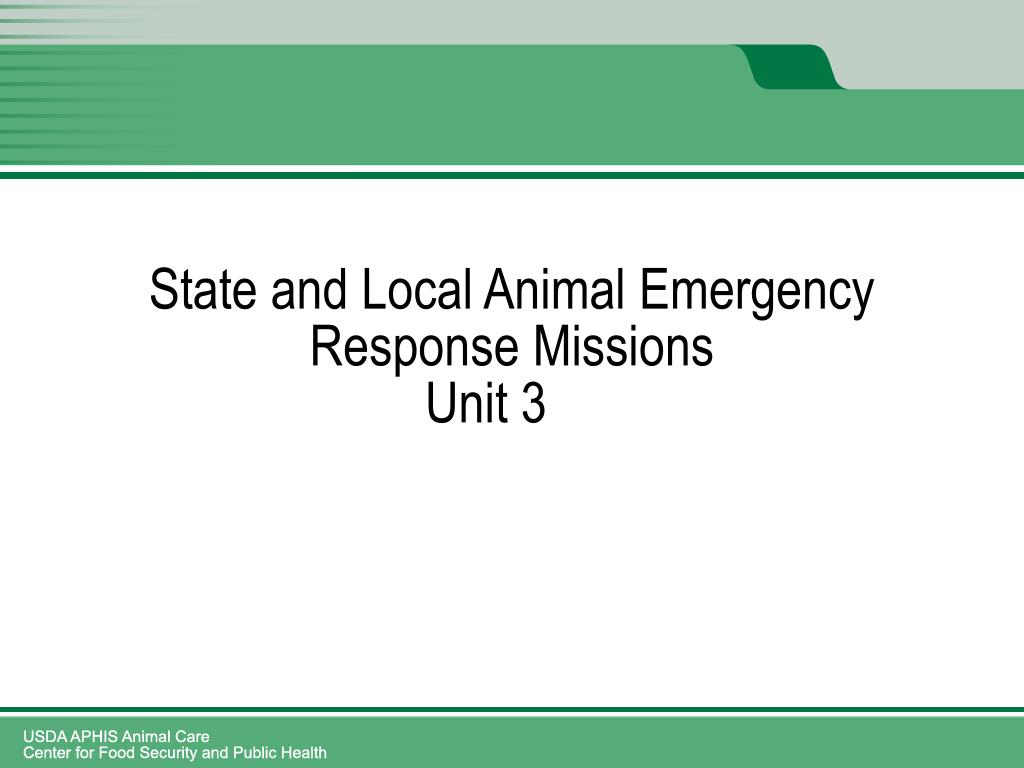 State and Local Animal Emergency Response Missions
Unit 3

USDA APHIS Animal Care
Center for Food Security and Public Health